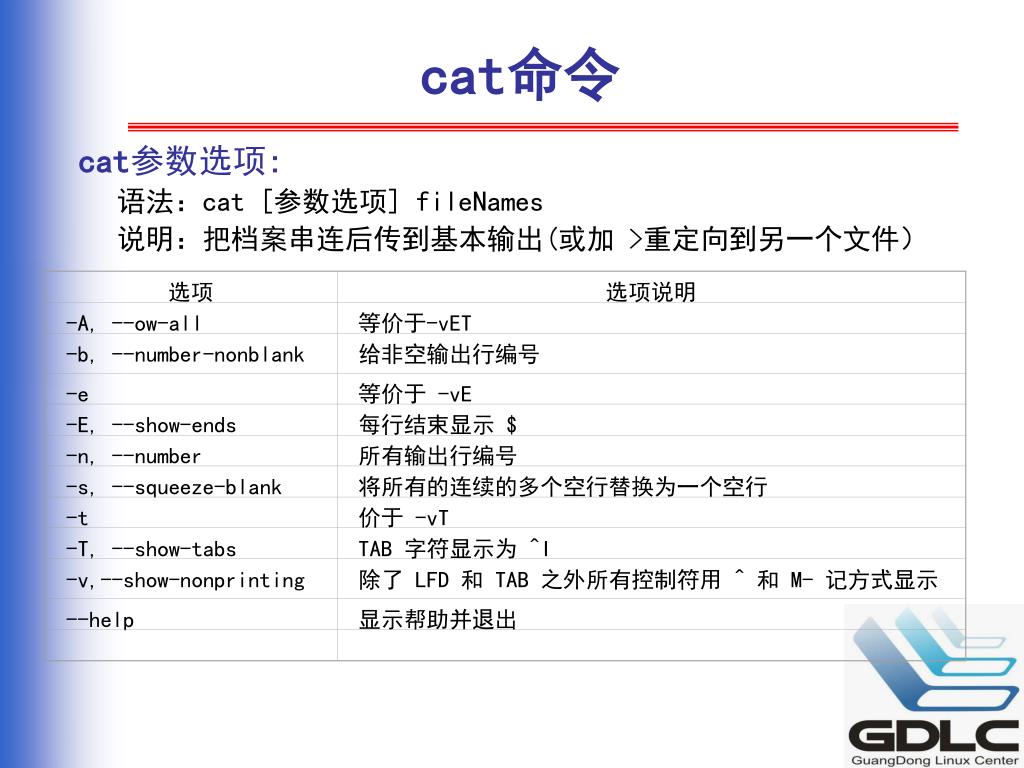 cat命令

cat参数选项:
语法：cat [参数选项] fileNames
说明：把档案串连后传到基本输出(或加 >重定向到另一个文件)

| 选项 | 选项说明 |
|---|---|
| -A, --ow-all | 等价于-vET |
| -b, --number-nonblank | 给非空输出行编号 |
| -e | 等价于 -vE |
| -E, --show-ends | 每行结束显示 $ |
| -n, --number | 所有输出行编号 |
| -s, --squeeze-blank | 将所有的连续的多个空行替换为一个空行 |
| -t | 价于 -vT |
| -T, --show-tabs | TAB 字符显示为 ^I |
| -v,--show-nonprinting | 除了 LFD 和 TAB 之外所有控制符用 ^ 和 M- 记方式显示 |
| --help | 显示帮助并退出 |
| | |

GDLC
GuangDong Linux Center